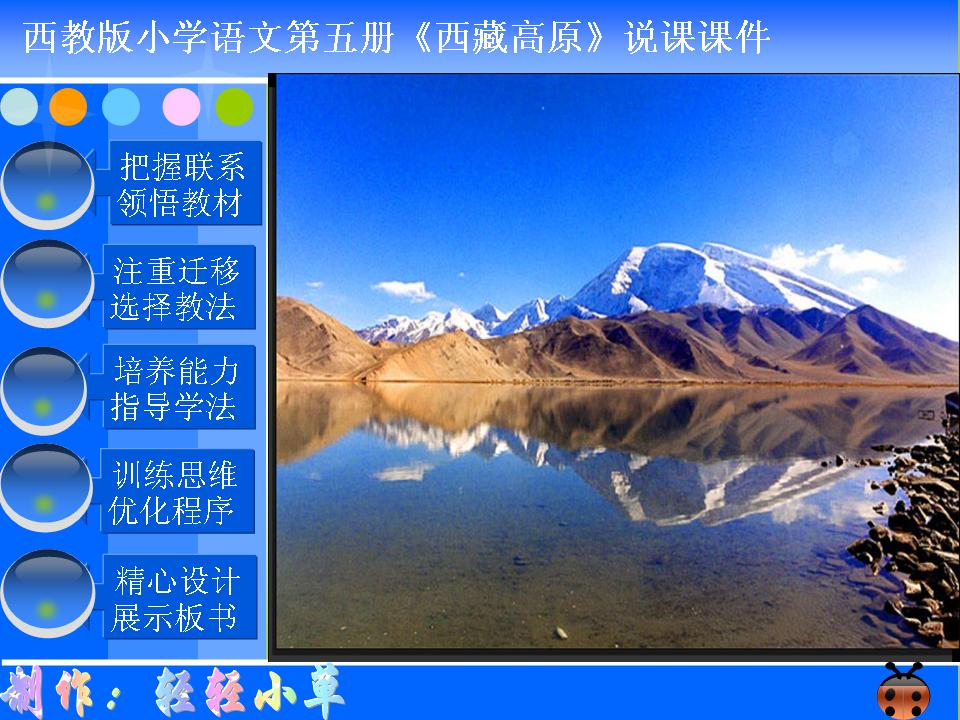 西教版小学语文第五册《西藏高原》说课课件

把握联系
领悟教材

注重迁移
选择教法

培养能力
指导学法

训练思维
优化程序

精心设计
展示板书

制作：轻轻小草